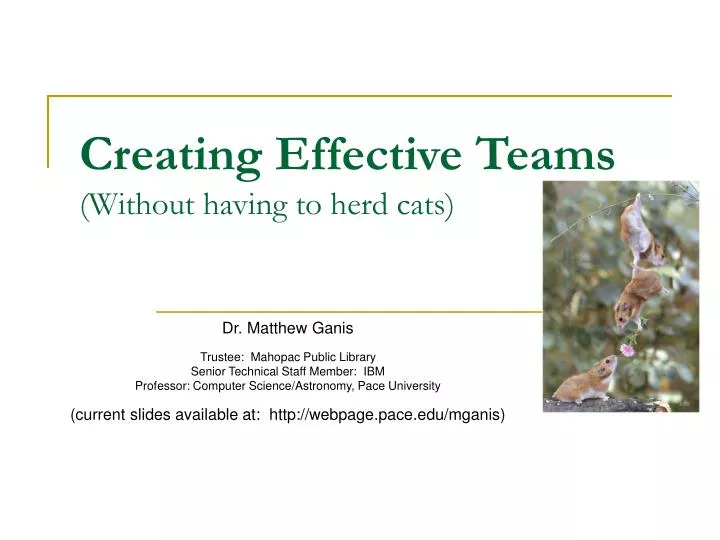 Creating Effective Teams
(Without having to herd cats)

Dr. Matthew Ganis

Trustee: Mahopac Public Library
Senior Technical Staff Member: IBM
Professor: Computer Science/Astronomy, Pace University

(current slides available at: http://webpage.pace.edu/mganis)